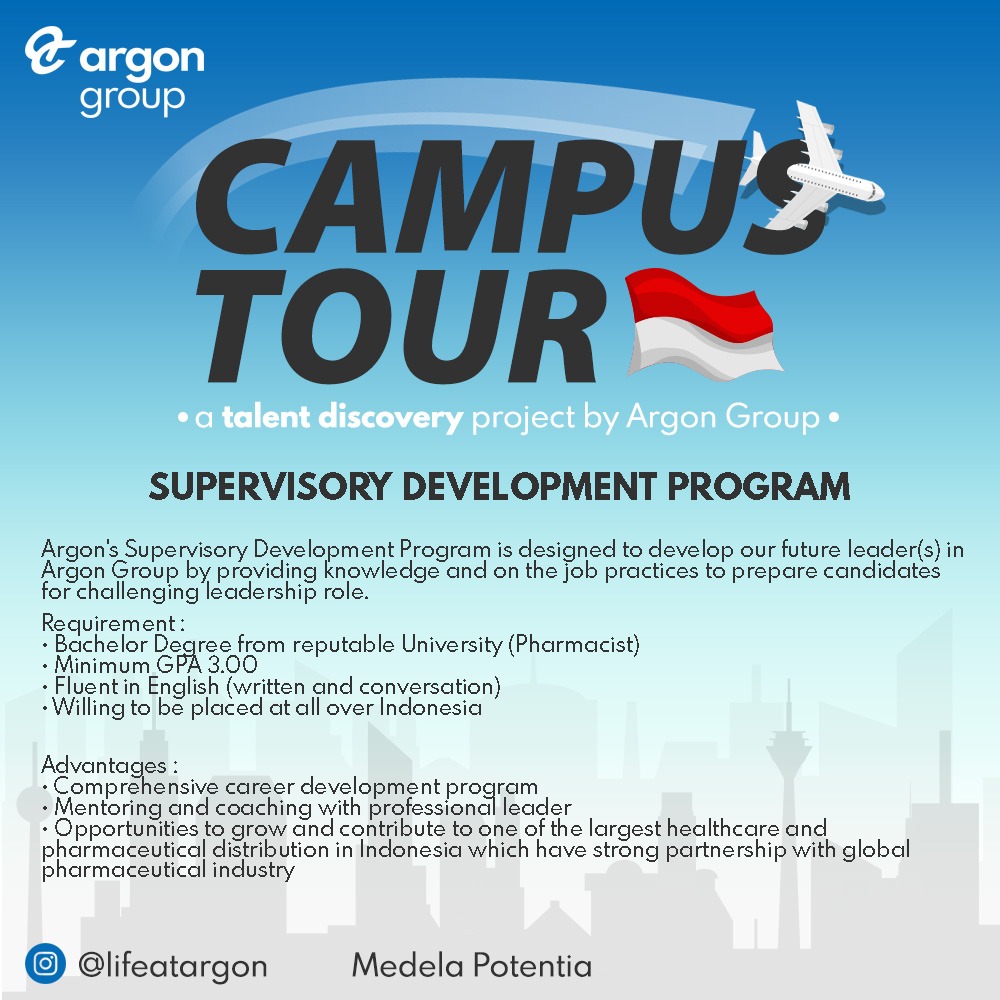 argon group

CAMPUS TOUR

• a talent discovery project by Argon Group •

SUPERVISORY DEVELOPMENT PROGRAM

Argon's Supervisory Development Program is designed to develop our future leader(s) in Argon Group by providing knowledge and on the job practices to prepare candidates for challenging leadership role.

Requirement :
• Bachelor Degree from reputable University (Pharmacist)
• Minimum GPA 3.00
• Fluent in English (written and conversation)
• Willing to be placed at all over Indonesia

Advantages :
• Comprehensive career development program
• Mentoring and coaching with professional leader
• Opportunities to grow and contribute to one of the largest healthcare and pharmaceutical distribution in Indonesia which have strong partnership with global pharmaceutical industry

@lifeatargon

Medela Potentia